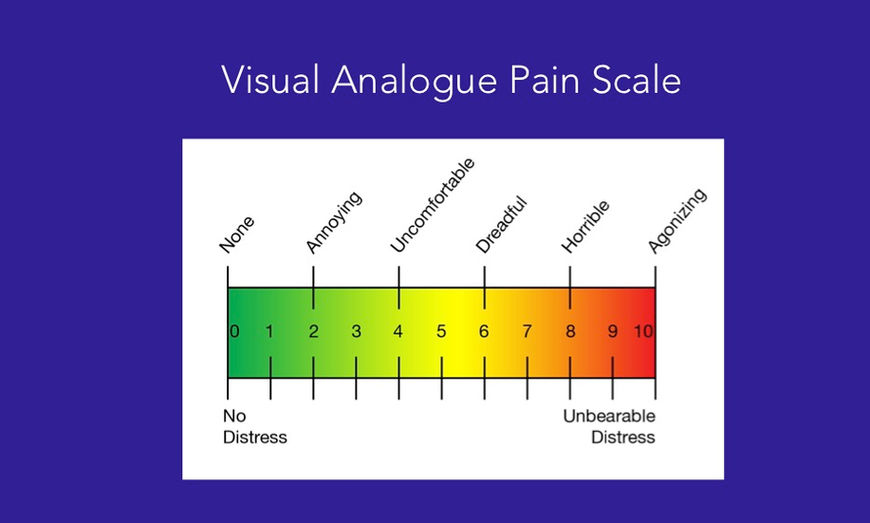 Visual Analogue Pain Scale

None Annoying Uncomfortable Dreadful Horrible Agonizing

0 1 2 3 4 5 6 7 8 9 10

No Distress

Unbearable Distress